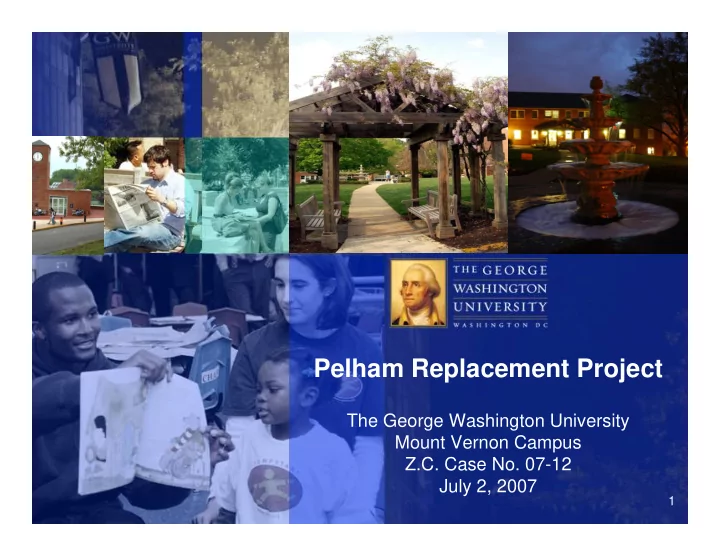 GW

THE GEORGE WASHINGTON UNIVERSITY
WASHINGTON DC

Pelham Replacement Project

The George Washington University
Mount Vernon Campus
Z.C. Case No. 07-12
July 2, 2007

1